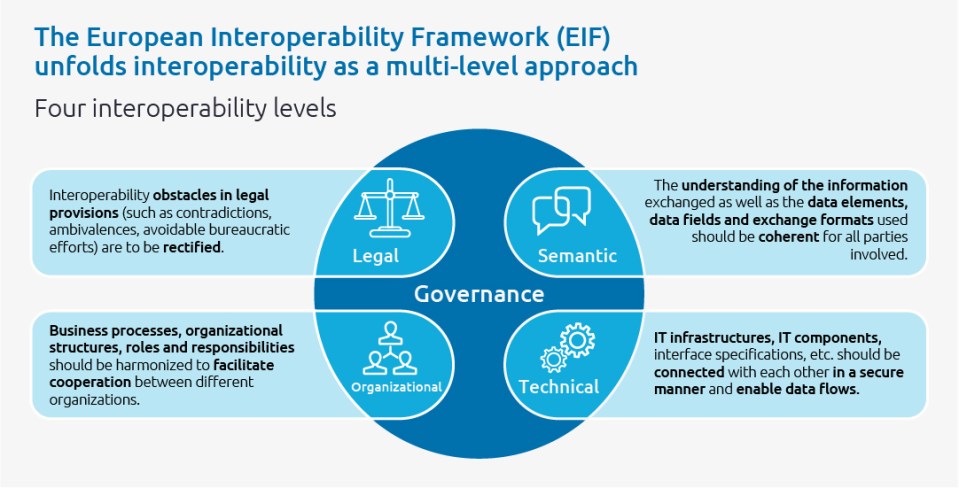 The European Interoperability Framework (EIF) unfolds interoperability as a multi-level approach

Four interoperability levels

Interoperability obstacles in legal provisions (such as contradictions, ambivalences, avoidable bureaucratic efforts) are to be rectified.

Legal

Semantic

The understanding of the information exchanged as well as the data elements, data fields and exchange formats used should be coherent for all parties involved.

Governance

Business processes, organizational structures, roles and responsibilities should be harmonized to facilitate cooperation between different organizations.

Organizational

Technical

IT infrastructures, IT components, interface specifications, etc. should be connected with each other in a secure manner and enable data flows.